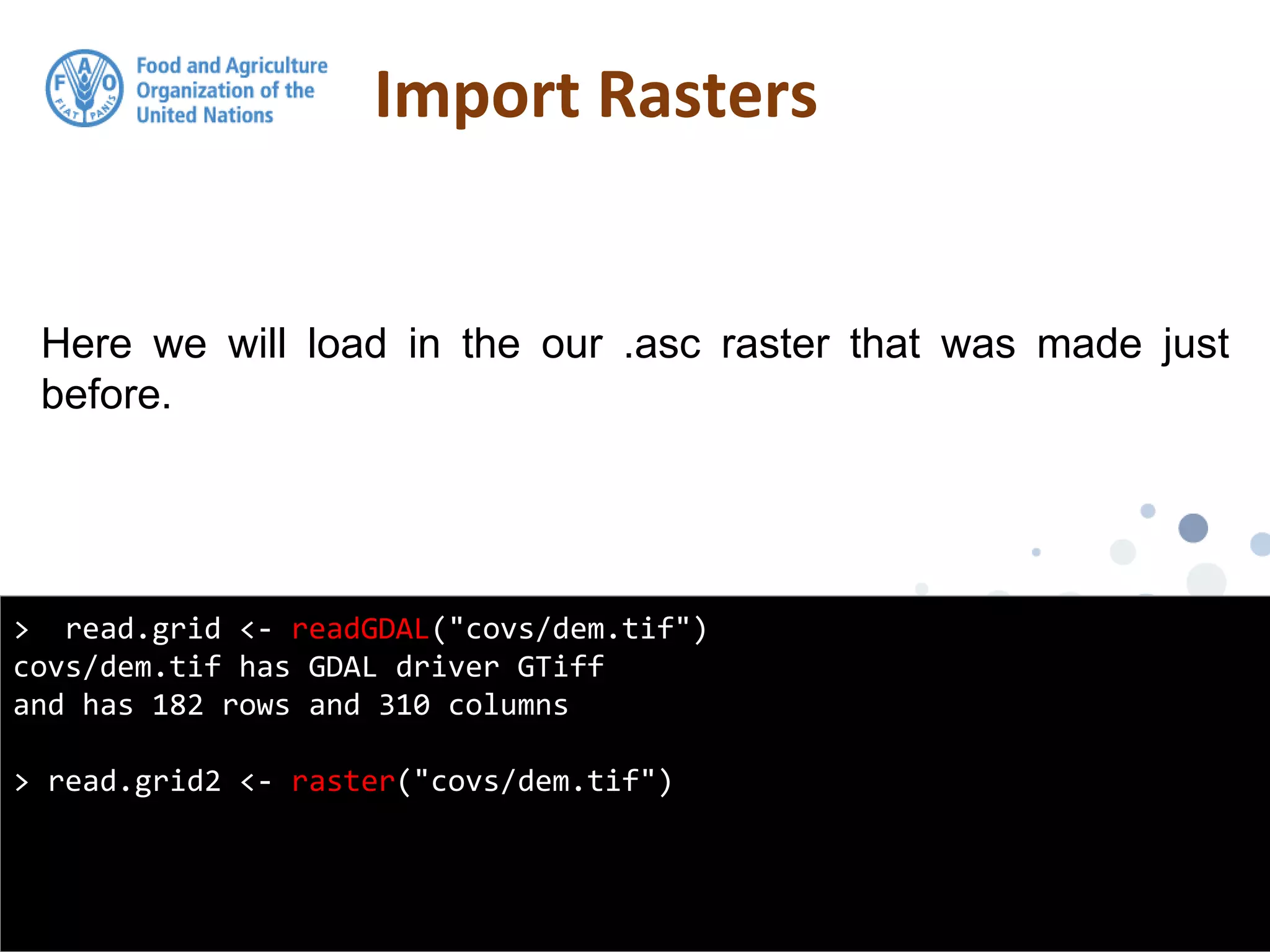 F A O
FIAT PANIS

Food and Agriculture Organization of the United Nations

Import Rasters

Here we will load in the our .asc raster that was made just before.

> read.grid <- readGDAL("covs/dem.tif")
covs/dem.tif has GDAL driver GTiff
and has 182 rows and 310 columns

> read.grid2 <- raster("covs/dem.tif")